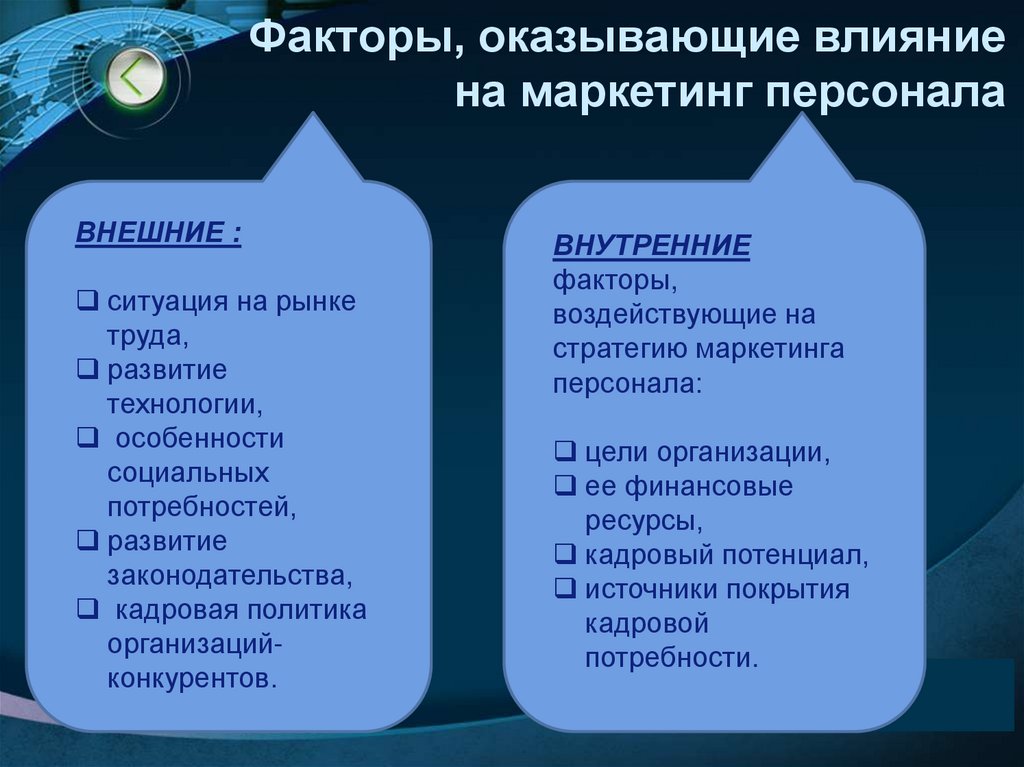 Факторы, оказывающие влияние на маркетинг персонала

ВНЕШНИЕ :

❑ ситуация на рынке труда,
❑ развитие технологии,
❑ особенности социальных потребностей,
❑ развитие законодательства,
❑ кадровая политика организаций-конкурентов.

ВНУТРЕННИЕ факторы, воздействующие на стратегию маркетинга персонала:

❑ цели организации,
❑ ее финансовые ресурсы,
❑ кадровый потенциал,
❑ источники покрытия кадровой потребности.